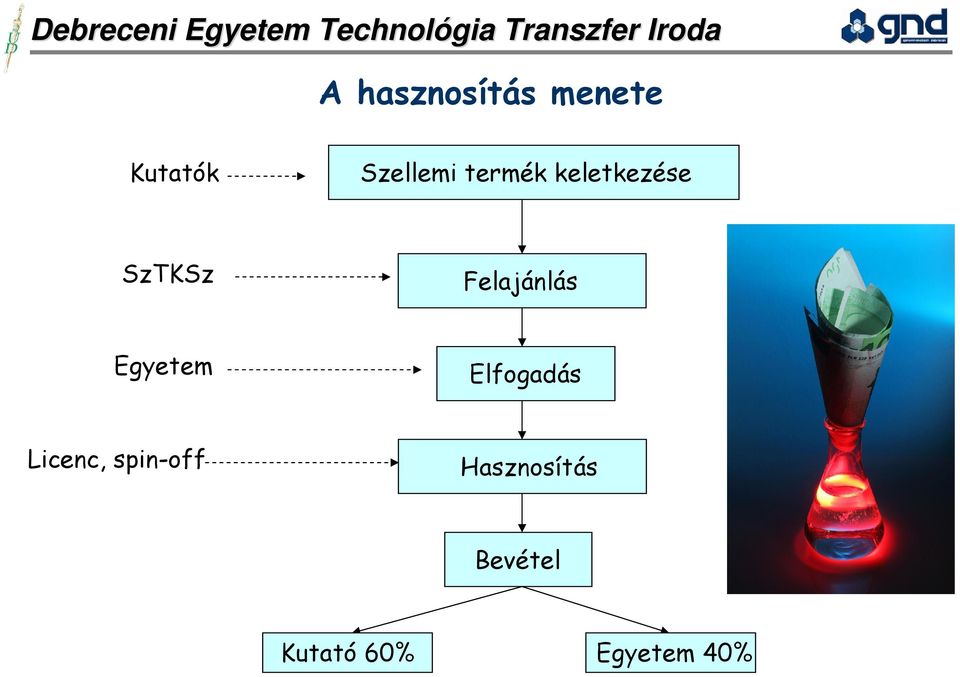 Debreceni Egyetem Technológia Transzfer Iroda

gnd

A hasznosítás menete

Kutatók

Szellemi termék keletkezése

SzTKSz

Felajánlás

Egyetem

Elfogadás

Licenc, spin-off

Hasznosítás

Bevétel

Kutató 60%

Egyetem 40%